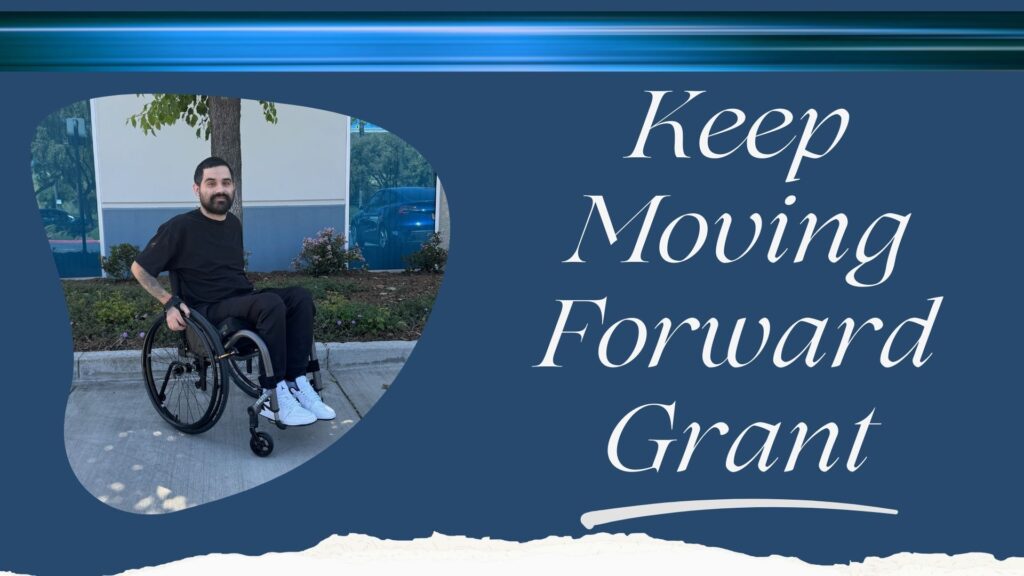 Keep Moving Forward Grant